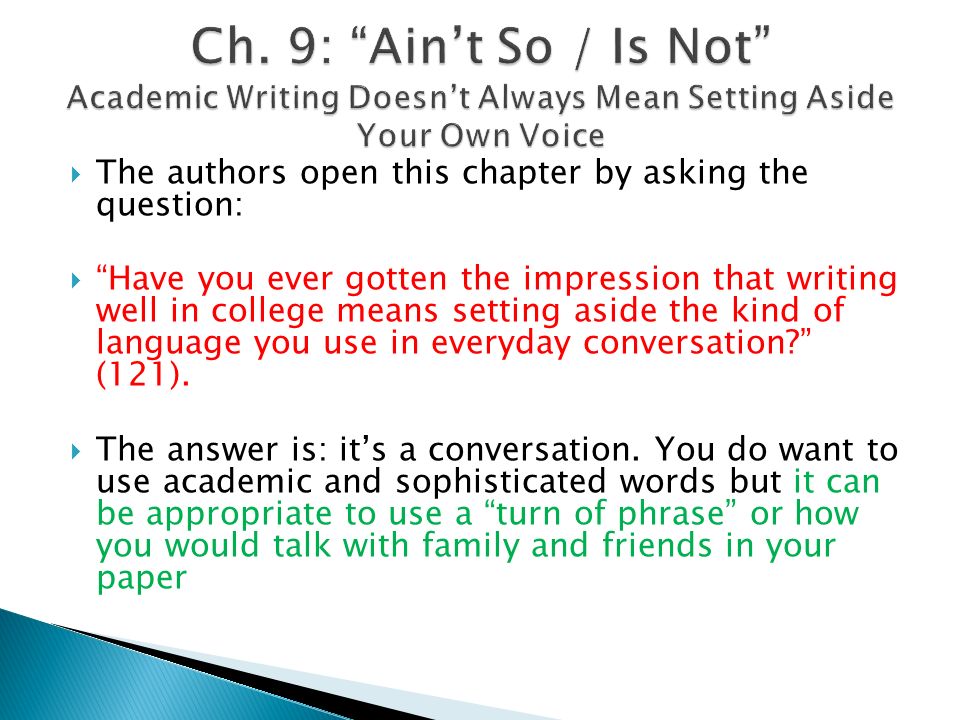 Ch. 9: “Ain’t So / Is Not”
Academic Writing Doesn’t Always Mean Setting Aside Your Own Voice

The authors open this chapter by asking the question:

“Have you ever gotten the impression that writing well in college means setting aside the kind of language you use in everyday conversation?” (121).

The answer is: it’s a conversation. You do want to use academic and sophisticated words but it can be appropriate to use a “turn of phrase” or how you would talk with family and friends in your paper